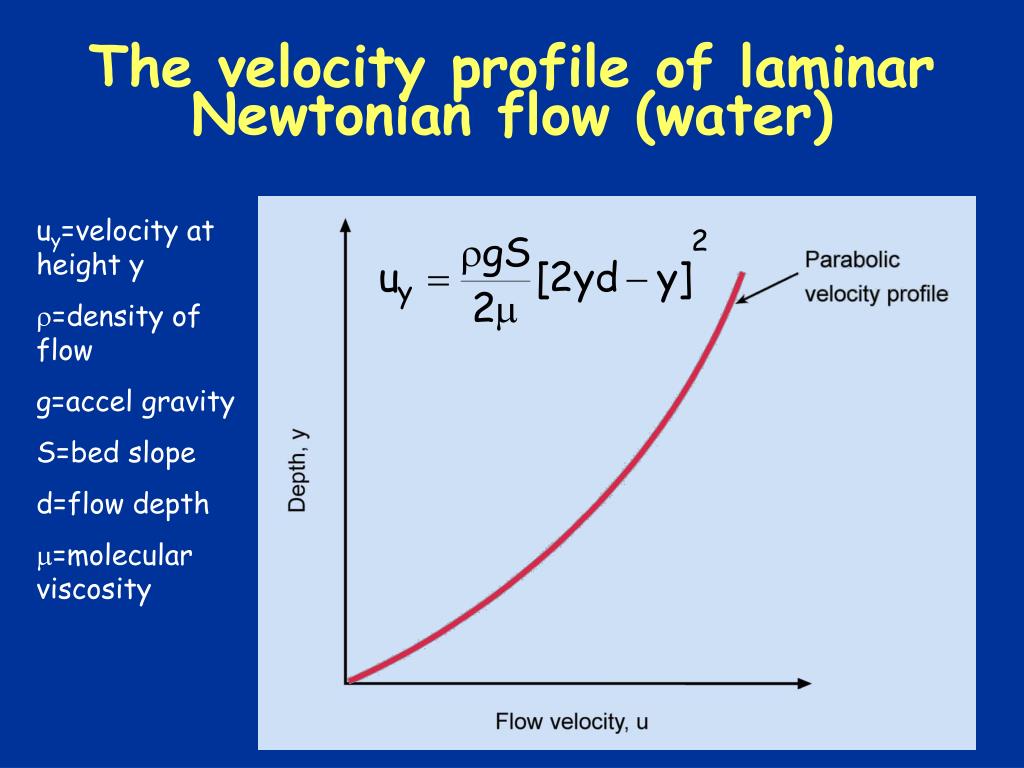 The velocity profile of laminar Newtonian flow (water)

$u_y$=velocity at height y

$\rho$=density of flow

g=accel gravity

S=bed slope

d=flow depth

$\mu$=molecular viscosity

$u_y = \frac{\rho g S}{2\mu}[2yd - y]^2$

Parabolic velocity profile

Depth, y

Flow velocity, u